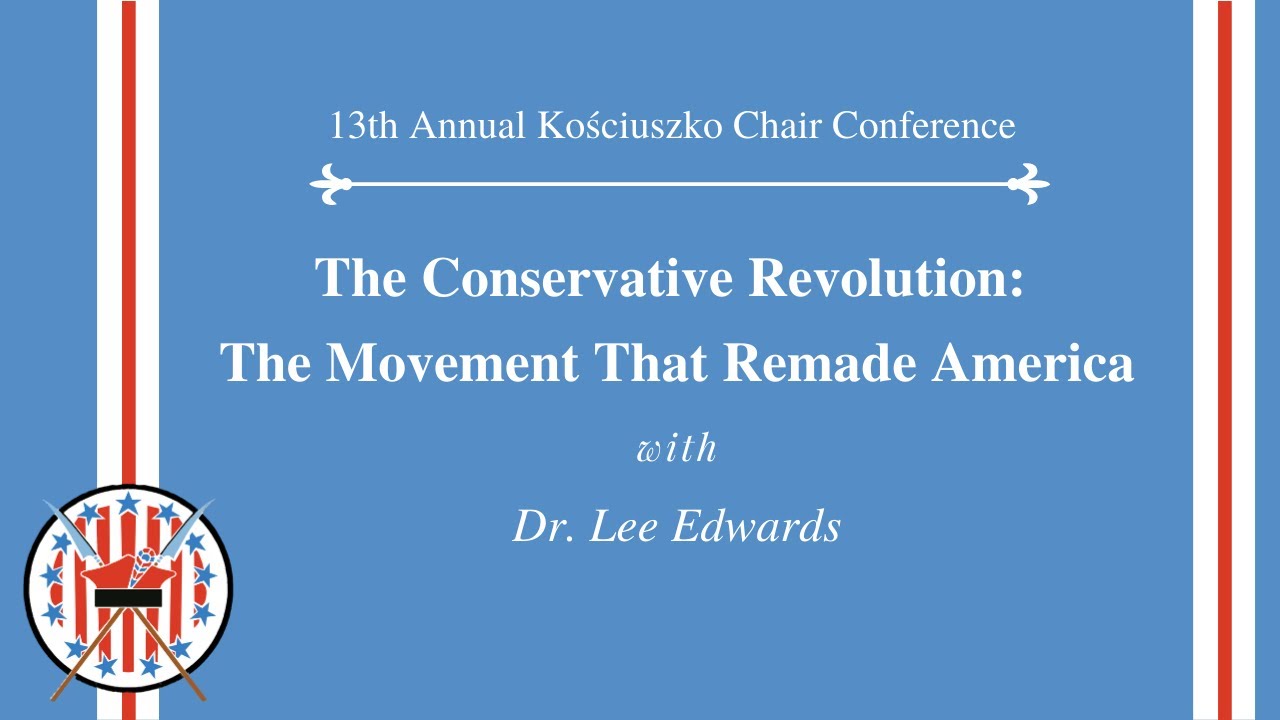 13th Annual Kościuszko Chair Conference

The Conservative Revolution:
The Movement That Remade America

with

Dr. Lee Edwards